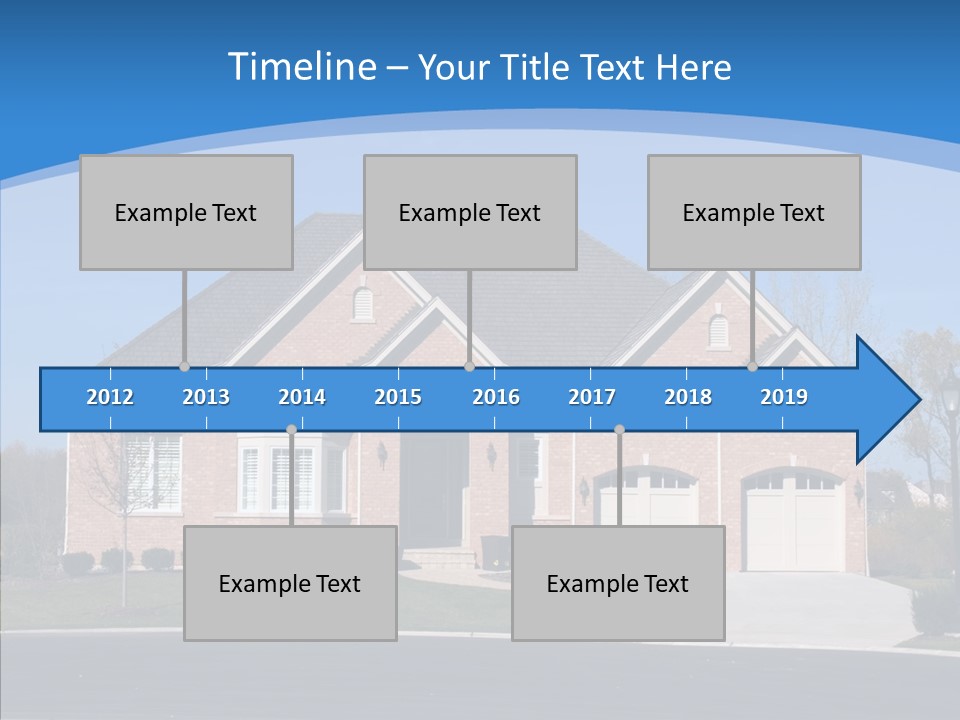 Timeline – Your Title Text Here

Example Text

Example Text

Example Text

2012 2013 2014 2015 2016 2017 2018 2019

Example Text

Example Text